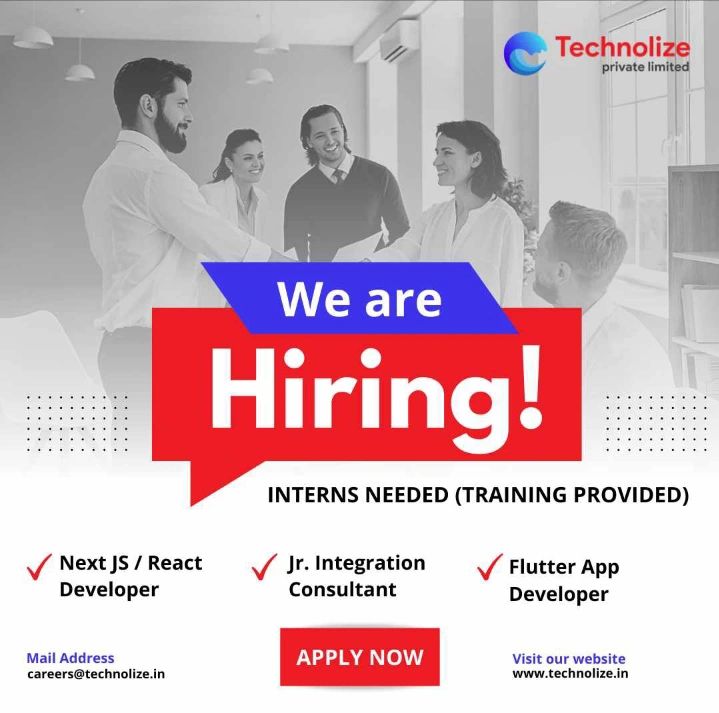 Technolize
private limited

We are
Hiring!

INTERNS NEEDED (TRAINING PROVIDED)

Next JS / React Developer

Jr. Integration Consultant

Flutter App Developer

Mail Address
careers@technolize.in

APPLY NOW

Visit our website
www.technolize.in